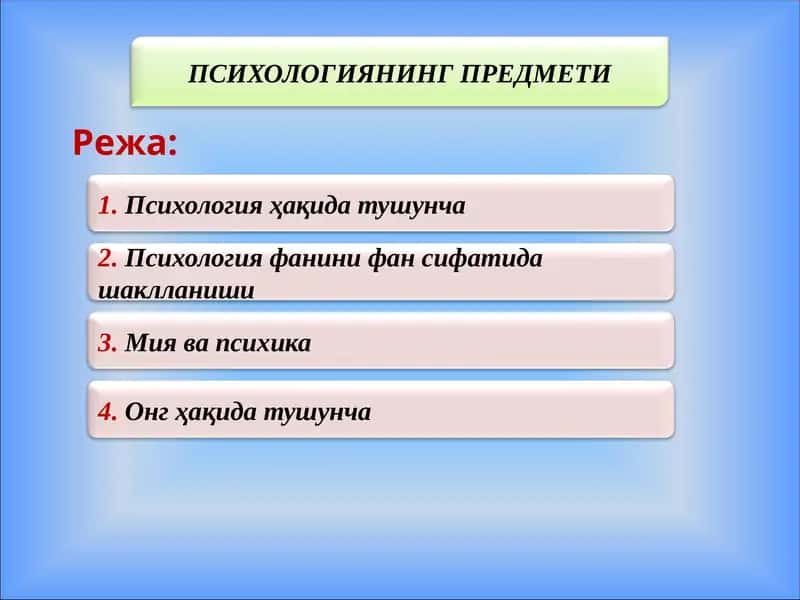 ПСИХОЛОГИЯНИНГ ПРЕДМЕТИ

Режа:

1. Психология ҳақида тушунча

2. Психология фанини фан сифатида шаклланиши

3. Мия ва психика

4. Онг ҳақида тушунча